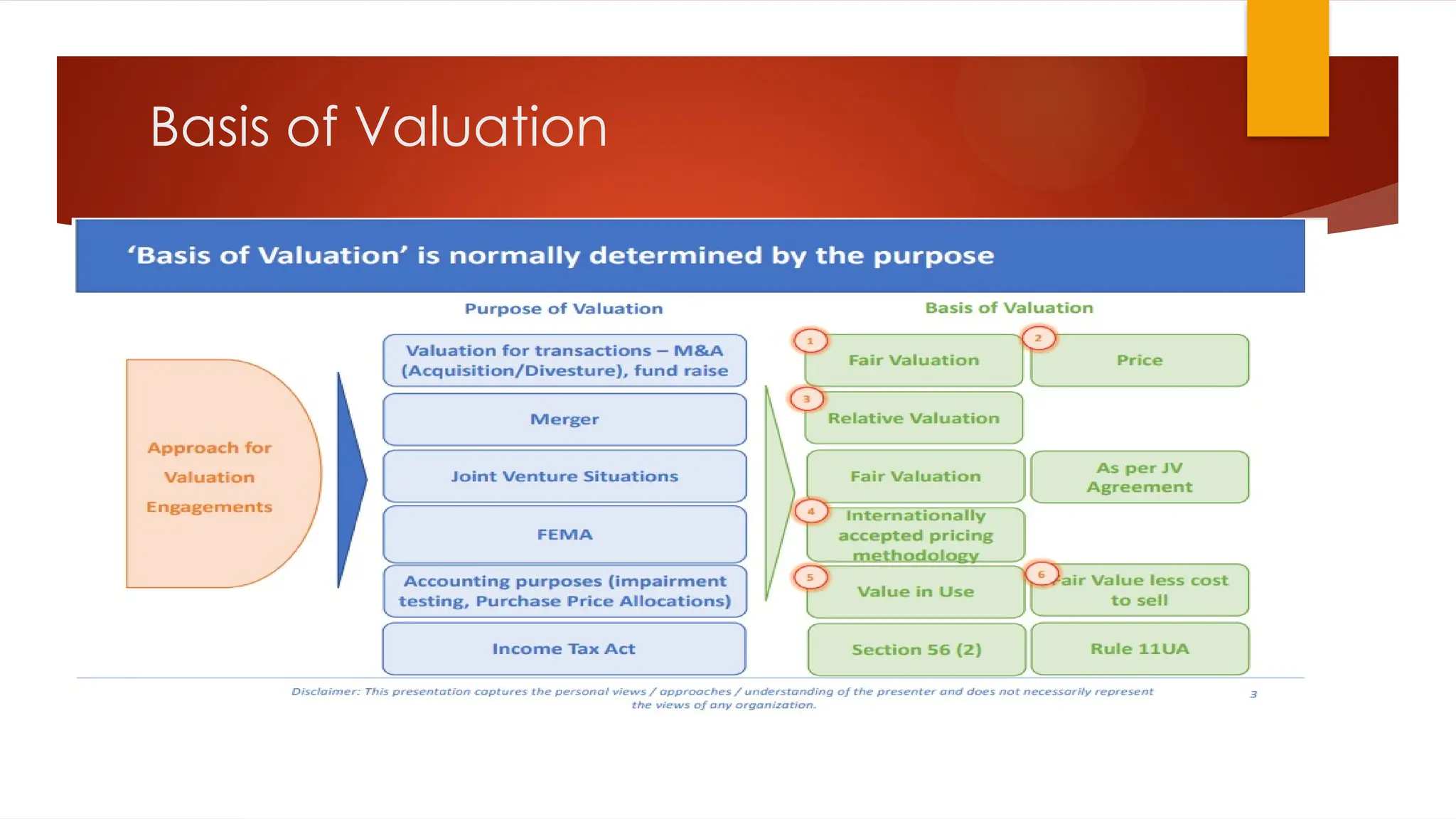 Basis of Valuation

'Basis of Valuation' is normally determined by the purpose

Approach for Valuation Engagements

Purpose of Valuation

Valuation for transactions – M&A (Acquisition/Divesture), fund raise

Merger

Joint Venture Situations

FEMA

Accounting purposes (impairment testing, Purchase Price Allocations)

Income Tax Act

Basis of Valuation

1 Fair Valuation

2 Price

3 Relative Valuation

Fair Valuation

As per JV Agreement

4 Internationally accepted pricing methodology

5 Value in Use

6 Fair Value less cost to sell

Section 56 (2)

Rule 11UA

Disclaimer: This presentation captures the personal views / approaches / understanding of the presenter and does not necessarily represent the views of any organization.

3